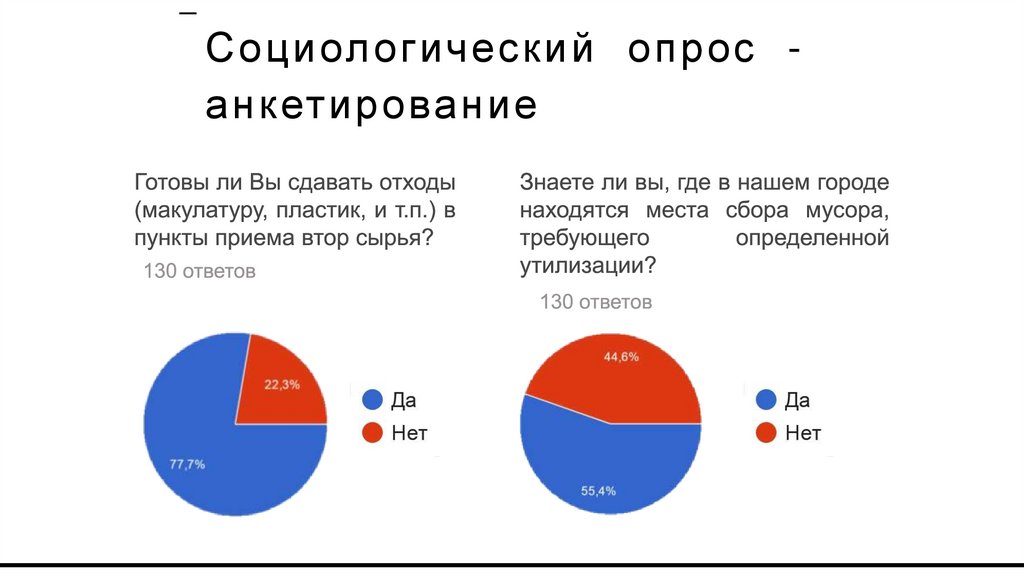 Социологический опрос - анкетирование

Готовы ли Вы сдавать отходы (макулатуру, пластик, и т.п.) в пункты приема втор сырья?
130 ответов

22,3%
77,7%

Да
Нет

Знаете ли вы, где в нашем городе находятся места сбора мусора, требующего определенной утилизации?
130 ответов

44,6%
55,4%

Да
Нет